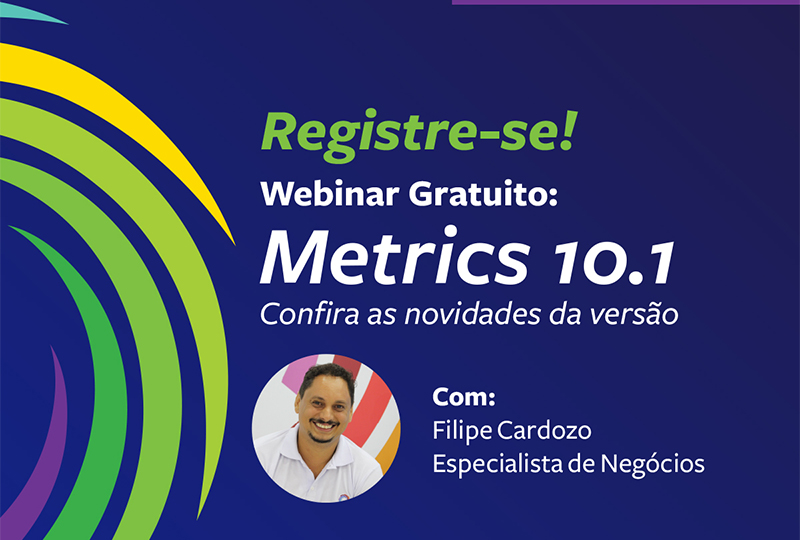 Registre-se!
Webinar Gratuito:
Metrics 10.1
Confira as novidades da versão

Com:
Filipe Cardozo
Especialista de Negócios